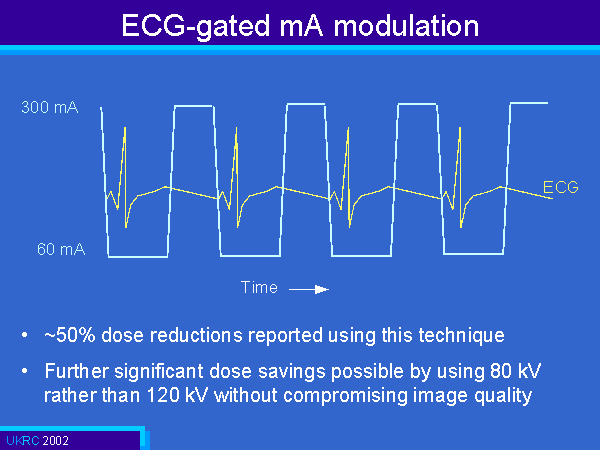 ECG-gated mA modulation

300 mA

60 mA

ECG

Time

• ~50% dose reductions reported using this technique

• Further significant dose savings possible by using 80 kV rather than 120 kV without compromising image quality

UKRC 2002